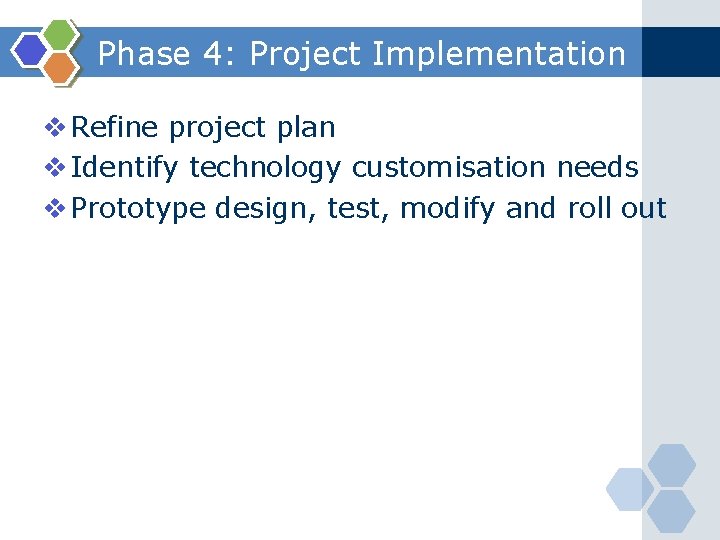 Phase 4: Project Implementation

❖ Refine project plan
❖ Identify technology customisation needs
❖ Prototype design, test, modify and roll out